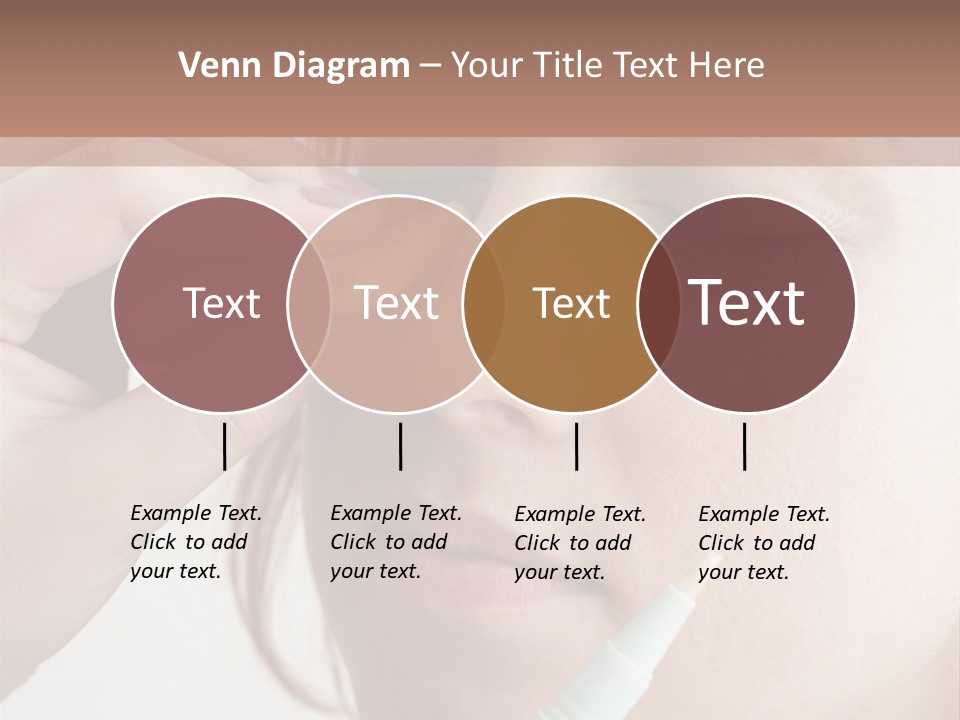 Venn Diagram – Your Title Text Here

Text

Text

Text

Text

Example Text. Click to add your text.

Example Text. Click to add your text.

Example Text. Click to add your text.

Example Text. Click to add your text.